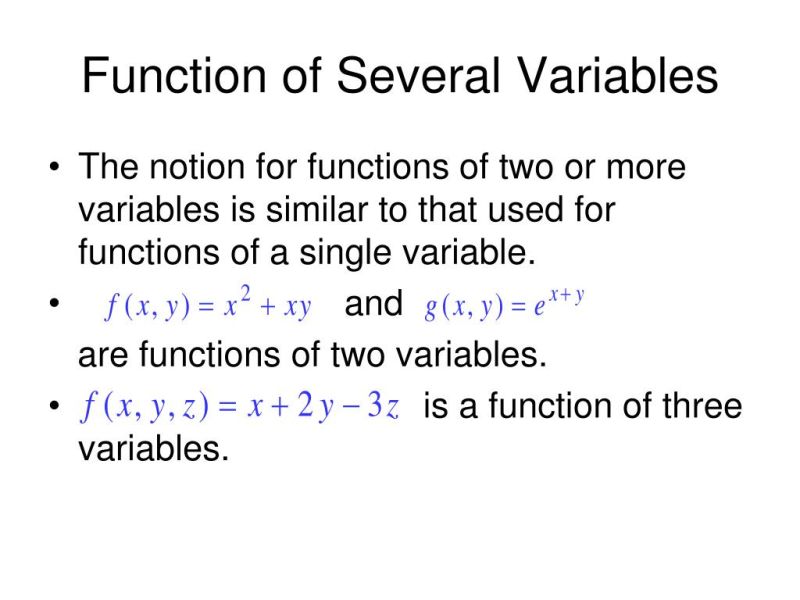 Function of Several Variables

• The notion for functions of two or more variables is similar to that used for functions of a single variable.

• $f(x, y) = x^2 + xy$ and $g(x, y) = e^{x+y}$ are functions of two variables.

• $f(x, y, z) = x + 2y - 3z$ is a function of three variables.